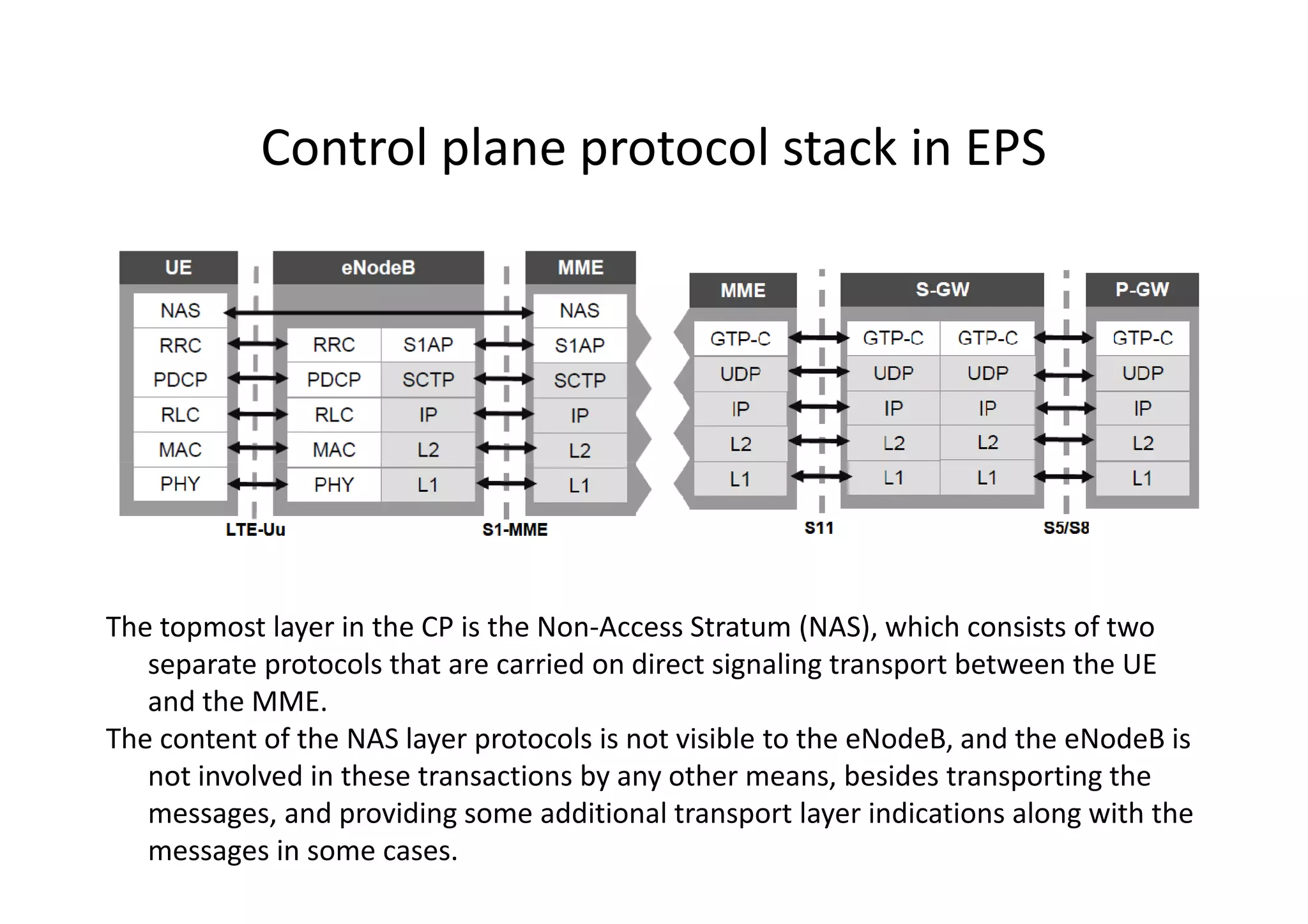 Control plane protocol stack in EPS

UE
NAS
RRC
PDCP
RLC
MAC
PHY

eNodeB
RRC
PDCP
RLC
MAC
PHY
S1AP
SCTP
IP
L2
L1

MME
NAS
S1AP
SCTP
IP
L2
L1

LTE-Uu
S1-MME

MME
GTP-C
UDP
IP
L2
L1

S-GW
GTP-C
UDP
IP
L2
L1
GTP-C
UDP
IP
L2
L1

P-GW
GTP-C
UDP
IP
L2
L1

S11
S5/S8

The topmost layer in the CP is the Non-Access Stratum (NAS), which consists of two separate protocols that are carried on direct signaling transport between the UE and the MME.

The content of the NAS layer protocols is not visible to the eNodeB, and the eNodeB is not involved in these transactions by any other means, besides transporting the messages, and providing some additional transport layer indications along with the messages in some cases.